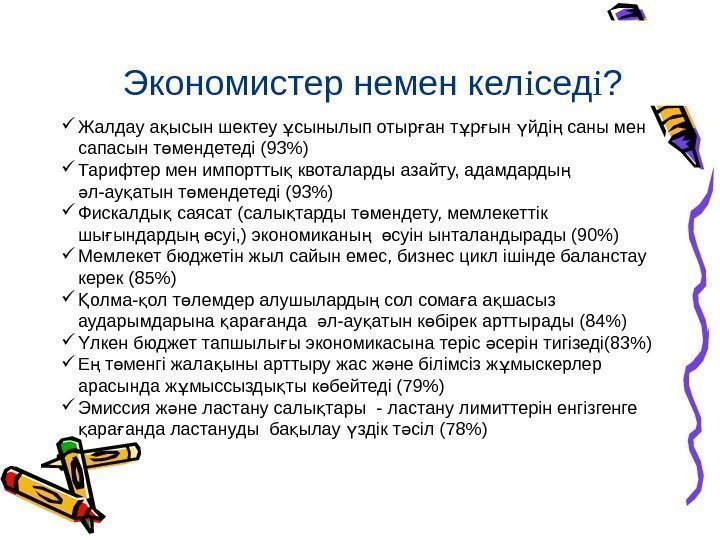 Экономистер немен келіседі?

✓ Жалдау ақысын шектеу ұсынылып отырған тұрғын үйдің саны мен сапасын төмендетеді (93%)
✓ Тарифтер мен импорттық квоталарды азайту, адамдардың әл-ауқатын төмендетеді (93%)
✓ Фискалдық саясат (салықтарды төмендету, мемлекеттік шығындардың өсуі,) экономиканың өсуін ынталандырады (90%)
✓ Мемлекет бюджетін жыл сайын емес, бизнес цикл ішінде баланстау керек (85%)
✓ Қолма-қол төлемдер алушылардың сол сомаға ақшасыз аударымдарына қарағанда әл-ауқатын көбірек арттырады (84%)
✓ Үлкен бюджет тапшылығы экономикасына теріс әсерін тигізеді(83%)
✓ Ең төменгі жалақыны арттыру жас және білімсіз жұмыскерлер арасында жұмыссыздықты көбейтеді (79%)
✓ Эмиссия және ластану салықтары - ластану лимиттерін енгізгенге қарағанда ластануды бақылау үздік тәсіл (78%)